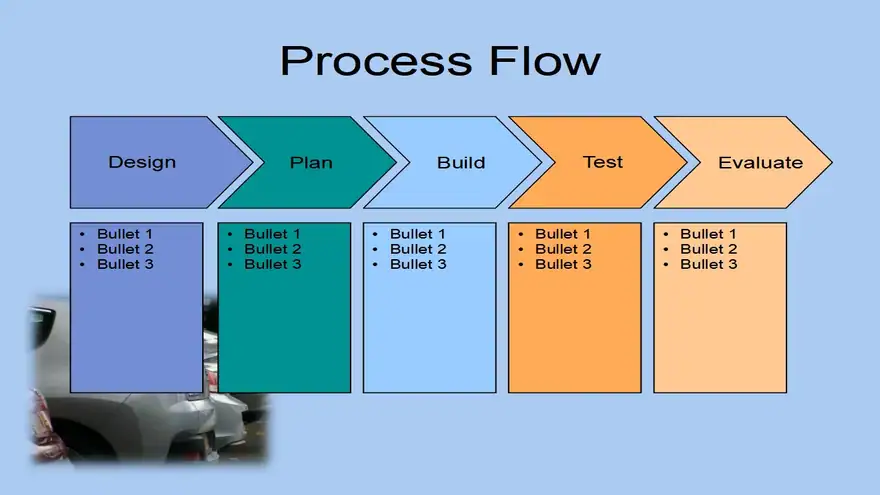 Process Flow

Design

Plan

Build

Test

Evaluate

• Bullet 1
• Bullet 2
• Bullet 3

• Bullet 1
• Bullet 2
• Bullet 3

• Bullet 1
• Bullet 2
• Bullet 3

• Bullet 1
• Bullet 2
• Bullet 3

• Bullet 1
• Bullet 2
• Bullet 3